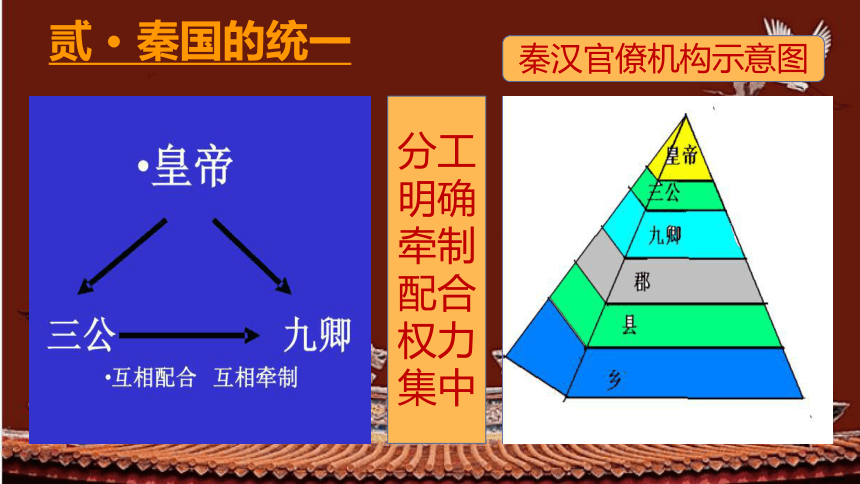 贰·秦国的统一

秦汉官僚机构示意图

•皇帝

三公

九卿

•互相配合 互相牵制

分工明确牵制配合权力集中

皇帝

三公

九卿

郡

县

乡